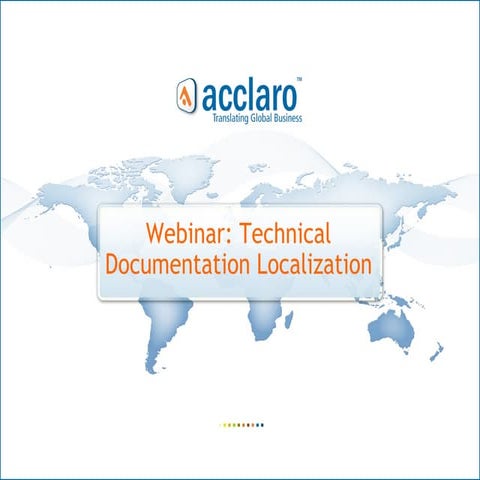 acclaro™
Translating Global Business

Webinar: Technical Documentation Localization